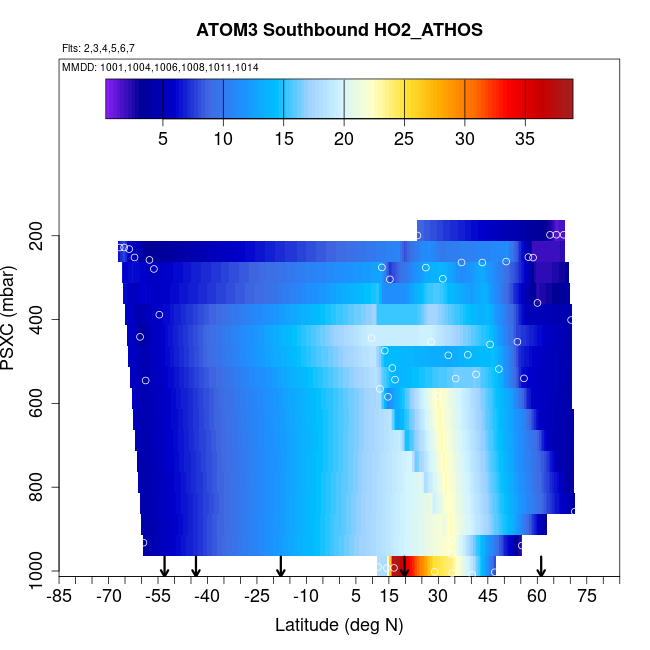 ATOM3 Southbound HO2_ATHOS

Flts: 2,3,4,5,6,7

MMDD: 1001,1004,1006,1008,1011,1014

5 10 15 20 25 30 35

PSXC (mbar)

200
400
600
800
1000

-85 -70 -55 -40 -25 -10 5 15 30 45 60 75

Latitude (deg N)